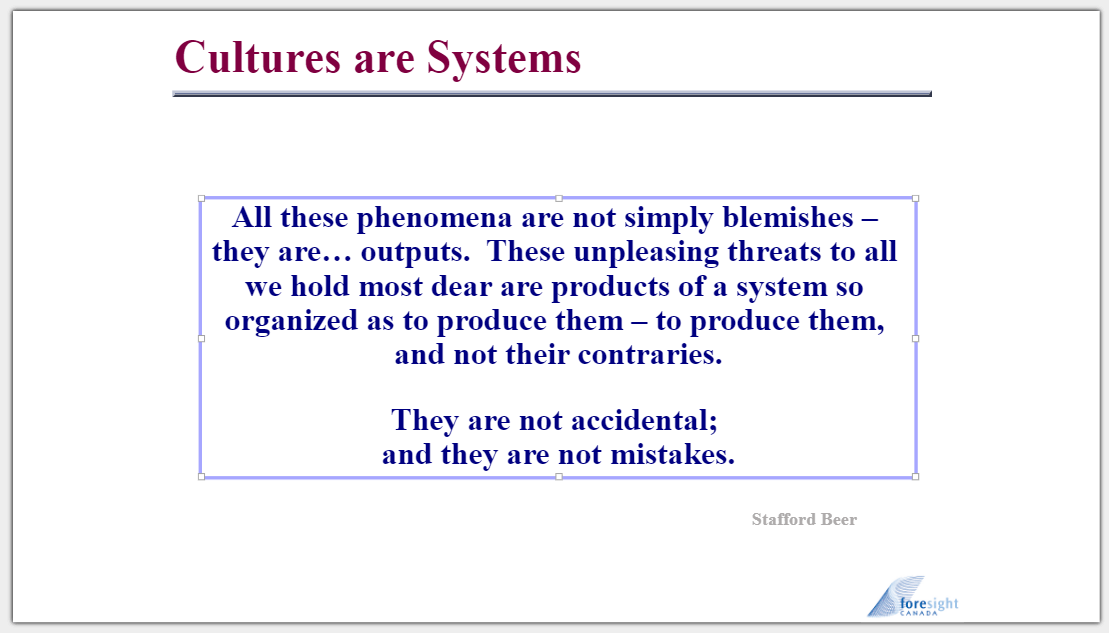 Cultures are Systems

All these phenomena are not simply blemishes – they are… outputs.  These unpleasing threats to all we hold most dear are products of a system so organized as to produce them – to produce them, and not their contraries.

They are not accidental;
and they are not mistakes.

Stafford Beer

foresight
CANADA